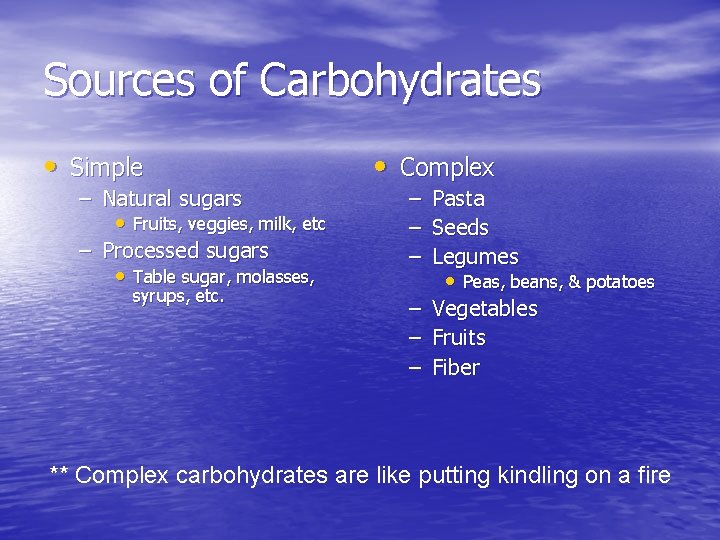 Sources of Carbohydrates

• Simple
– Natural sugars
• Fruits, veggies, milk, etc
– Processed sugars
• Table sugar, molasses, syrups, etc.

• Complex
– Pasta
– Seeds
– Legumes
• Peas, beans, & potatoes
– Vegetables
– Fruits
– Fiber

** Complex carbohydrates are like putting kindling on a fire